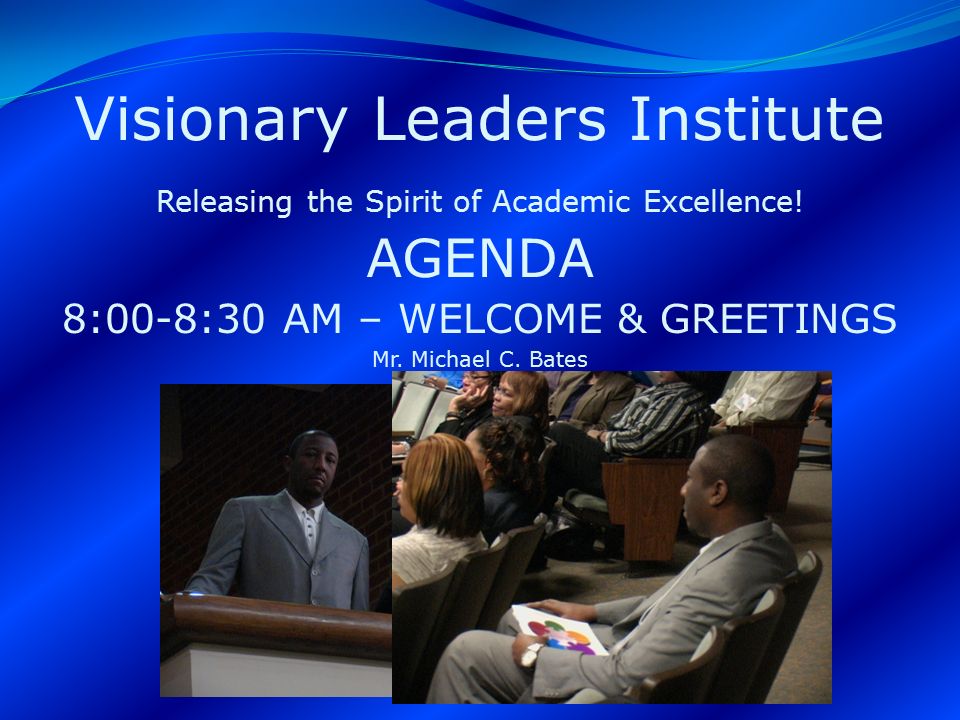 Visionary Leaders Institute

Releasing the Spirit of Academic Excellence!

AGENDA

8:00-8:30 AM – WELCOME & GREETINGS

Mr. Michael C. Bates